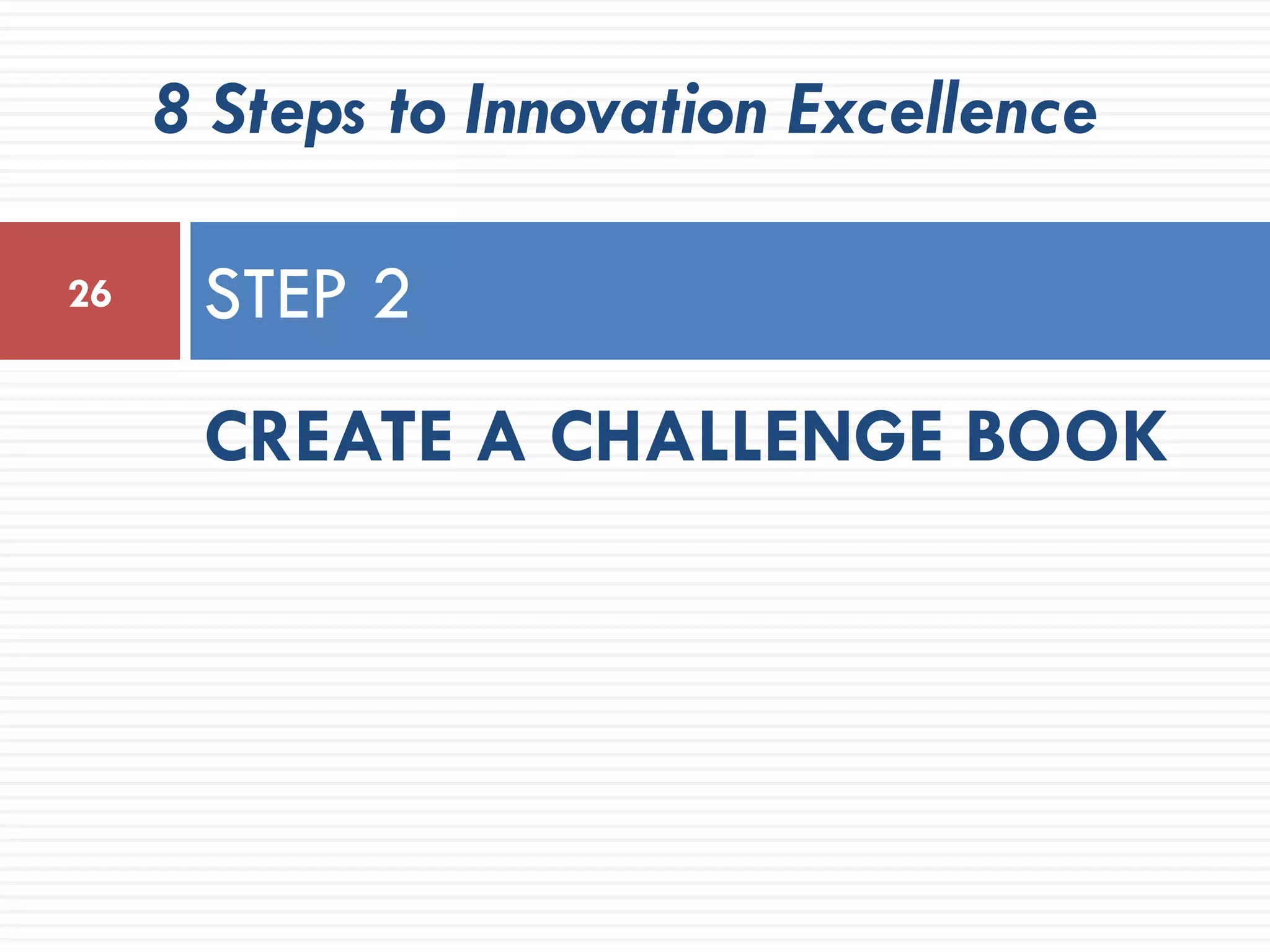 8 Steps to Innovation Excellence

26

STEP 2

CREATE A CHALLENGE BOOK